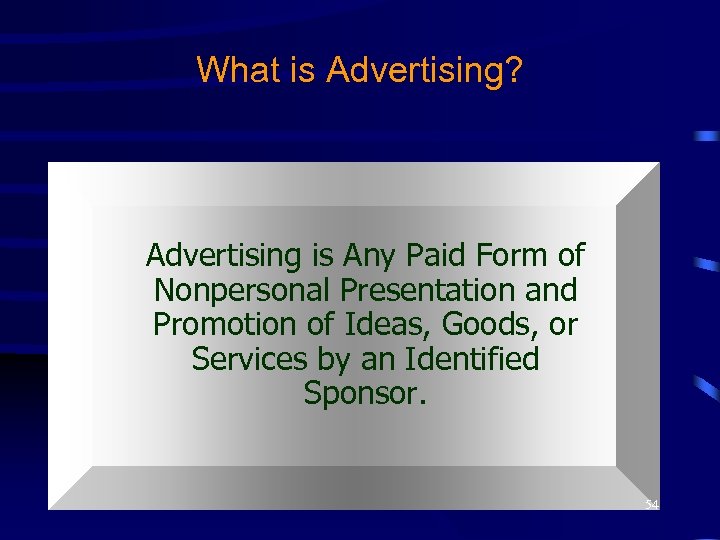 What is Advertising?

Advertising is Any Paid Form of Nonpersonal Presentation and Promotion of Ideas, Goods, or Services by an Identified Sponsor.

54